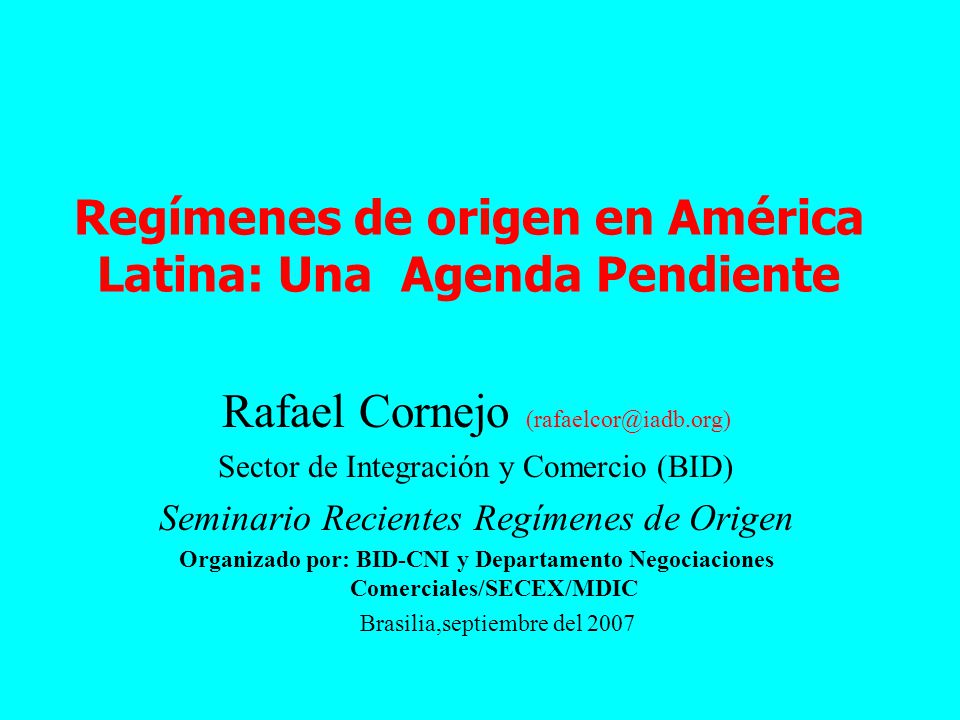 Regímenes de origen en América Latina: Una Agenda Pendiente

Rafael Cornejo (rafaelcor@iadb.org)

Sector de Integración y Comercio (BID)

Seminario Recientes Regímenes de Origen

Organizado por: BID-CNI y Departamento Negociaciones Comerciales/SECEX/MDIC

Brasilia,septiembre del 2007